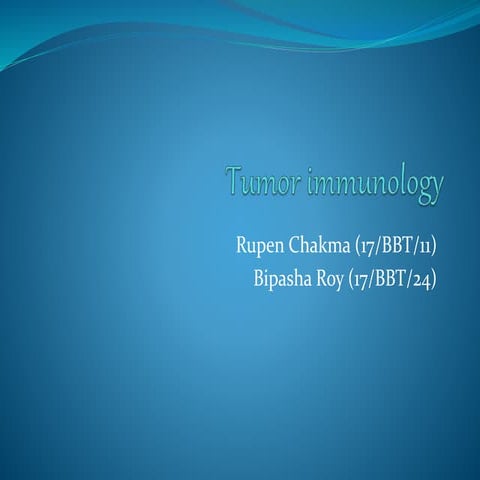 Tumor immunology

Rupen Chakma (17/BBT/11)
Bipasha Roy (17/BBT/24)